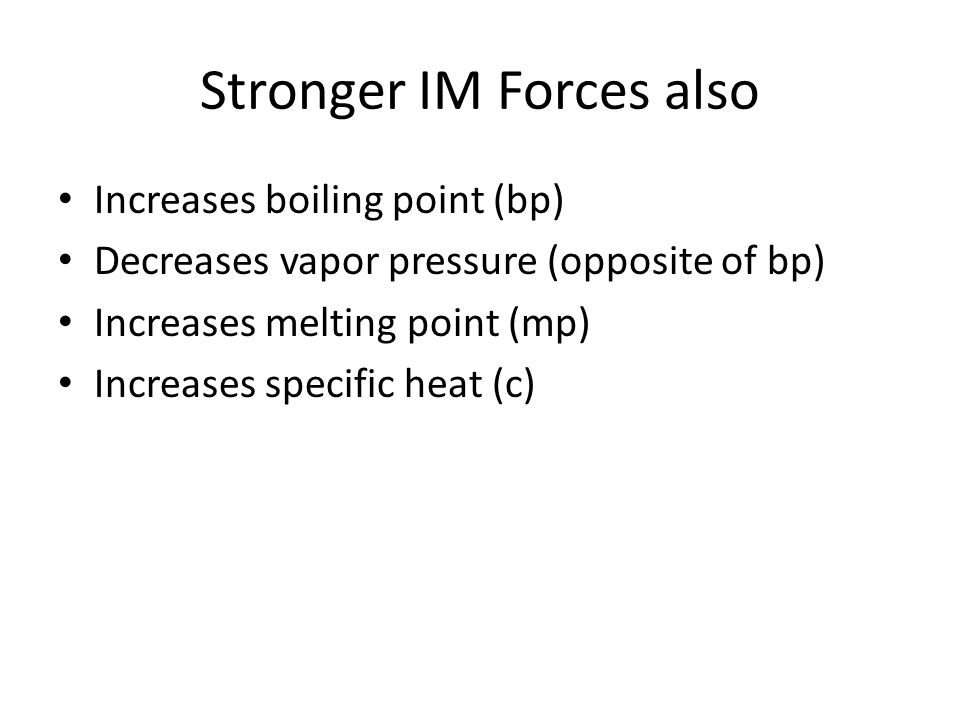 Stronger IM Forces also

• Increases boiling point (bp)
• Decreases vapor pressure (opposite of bp)
• Increases melting point (mp)
• Increases specific heat (c)